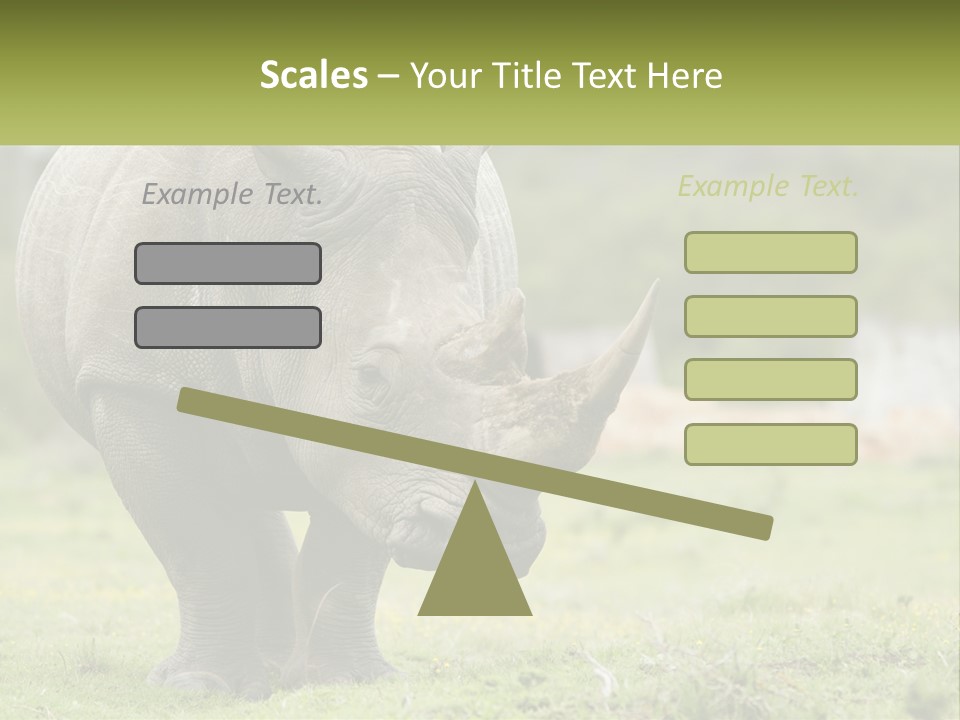 Scales – Your Title Text Here

Example Text.

Example Text.